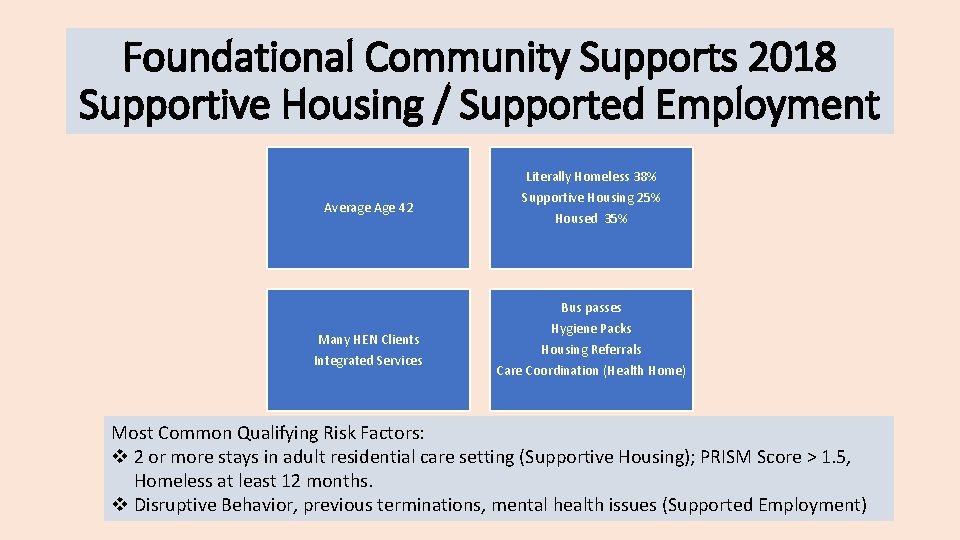 Foundational Community Supports 2018
Supportive Housing / Supported Employment

Average Age 42

Literally Homeless 38%
Supportive Housing 25%
Housed 35%

Many HEN Clients
Integrated Services

Bus passes
Hygiene Packs
Housing Referrals
Care Coordination (Health Home)

Most Common Qualifying Risk Factors:
❖ 2 or more stays in adult residential care setting (Supportive Housing); PRISM Score > 1.5, Homeless at least 12 months.
❖ Disruptive Behavior, previous terminations, mental health issues (Supported Employment)